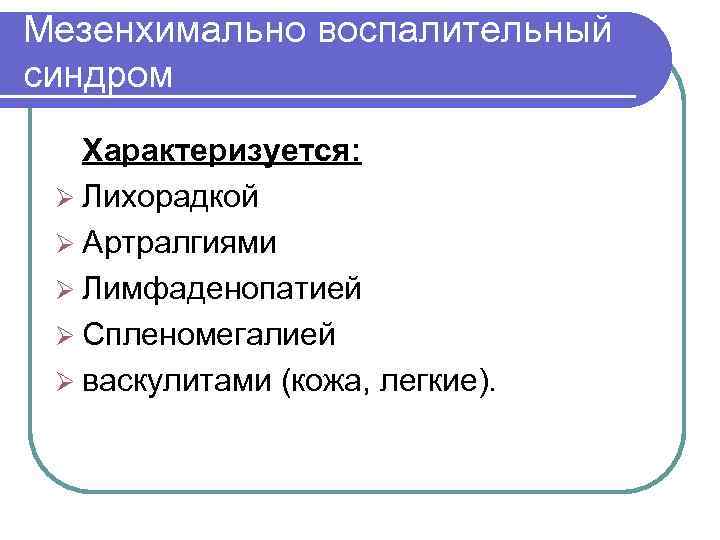 Мезенхимально воспалительный синдром

Характеризуется:
➢ Лихорадкой
➢ Артралгиями
➢ Лимфаденопатией
➢ Спленомегалией
➢ васкулитами (кожа, легкие).